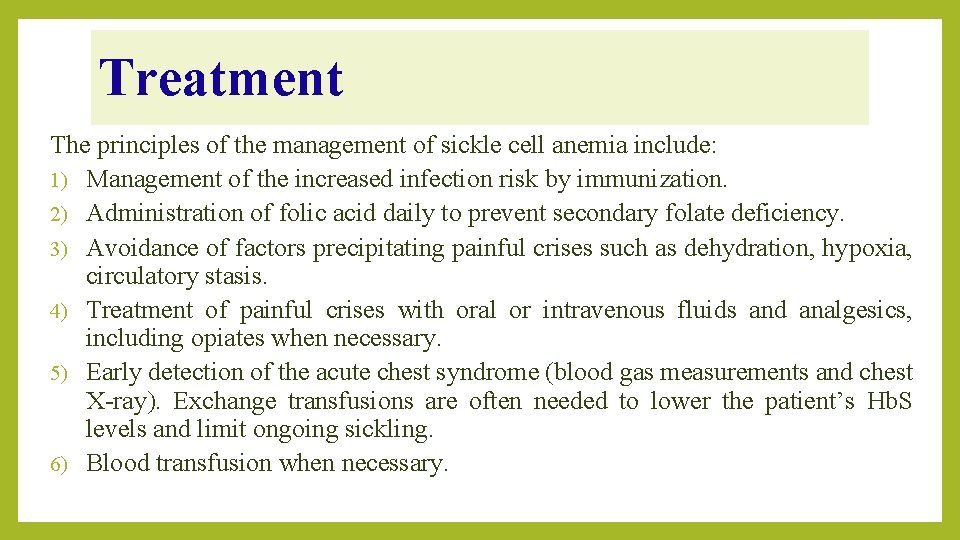 Treatment

The principles of the management of sickle cell anemia include:
1) Management of the increased infection risk by immunization.
2) Administration of folic acid daily to prevent secondary folate deficiency.
3) Avoidance of factors precipitating painful crises such as dehydration, hypoxia, circulatory stasis.
4) Treatment of painful crises with oral or intravenous fluids and analgesics, including opiates when necessary.
5) Early detection of the acute chest syndrome (blood gas measurements and chest X-ray). Exchange transfusions are often needed to lower the patient's HbS levels and limit ongoing sickling.
6) Blood transfusion when necessary.